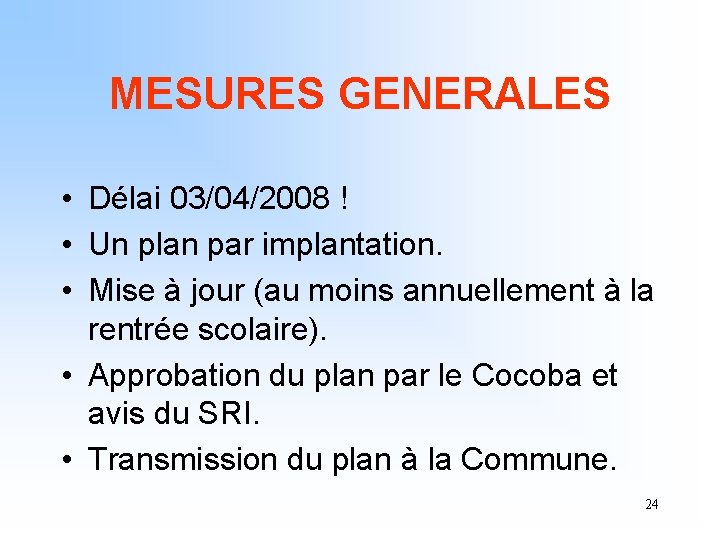 MESURES GENERALES

• Délai 03/04/2008 !
• Un plan par implantation.
• Mise à jour (au moins annuellement à la rentrée scolaire).
• Approbation du plan par le Cocoba et avis du SRI.
• Transmission du plan à la Commune.

24